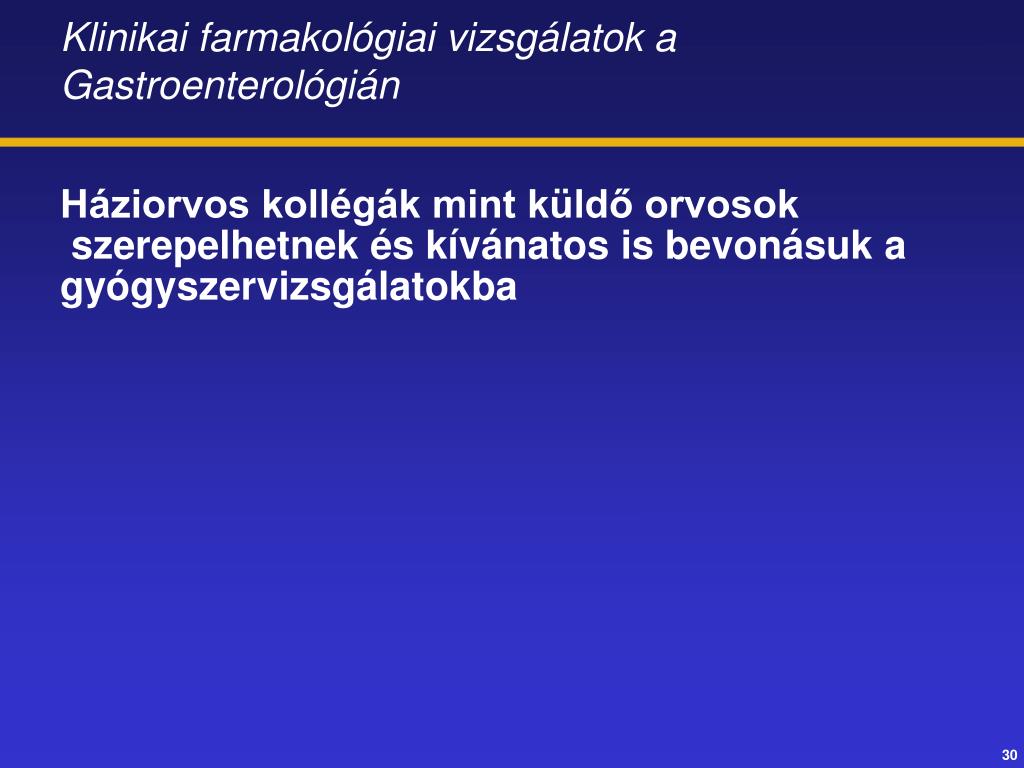 Klinikai farmakológiai vizsgálatok a Gastroenterológián

Háziorvos kollégák mint küldő orvosok szerepelhetnek és kívánatos is bevonásuk a gyógyszervizsgálatokba

30